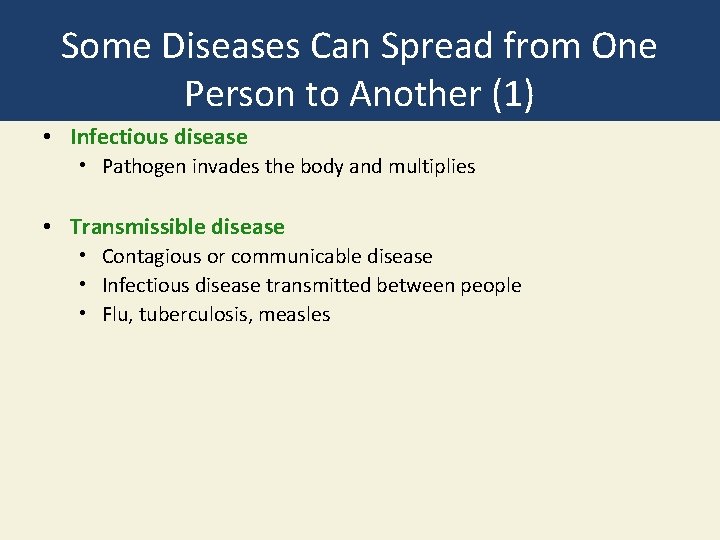 Some Diseases Can Spread from One Person to Another (1)

• Infectious disease
  • Pathogen invades the body and multiplies

• Transmissible disease
  • Contagious or communicable disease
  • Infectious disease transmitted between people
  • Flu, tuberculosis, measles